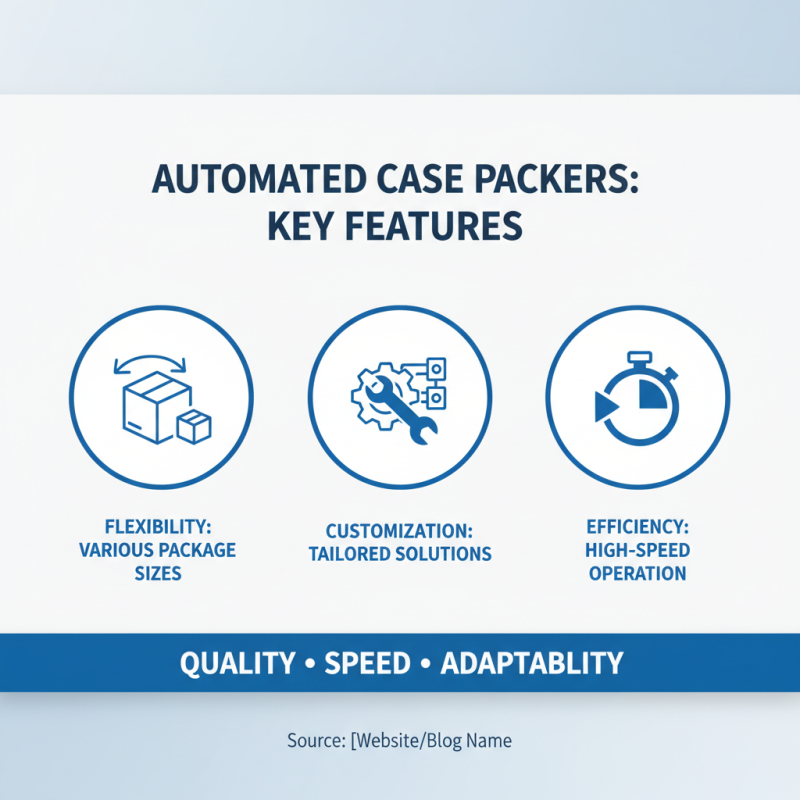 AUTOMATED CASE PACKERS: KEY FEATURES

FLEXIBILITY: VARIOUS PACKAGE SIZES

CUSTOMIZATION: TAILORED SOLUTIONS

EFFICIENCY: HIGH-SPEED OPERATION

QUALITY • SPEED • ADAPTABLITY

Source: [Website/Blog Name